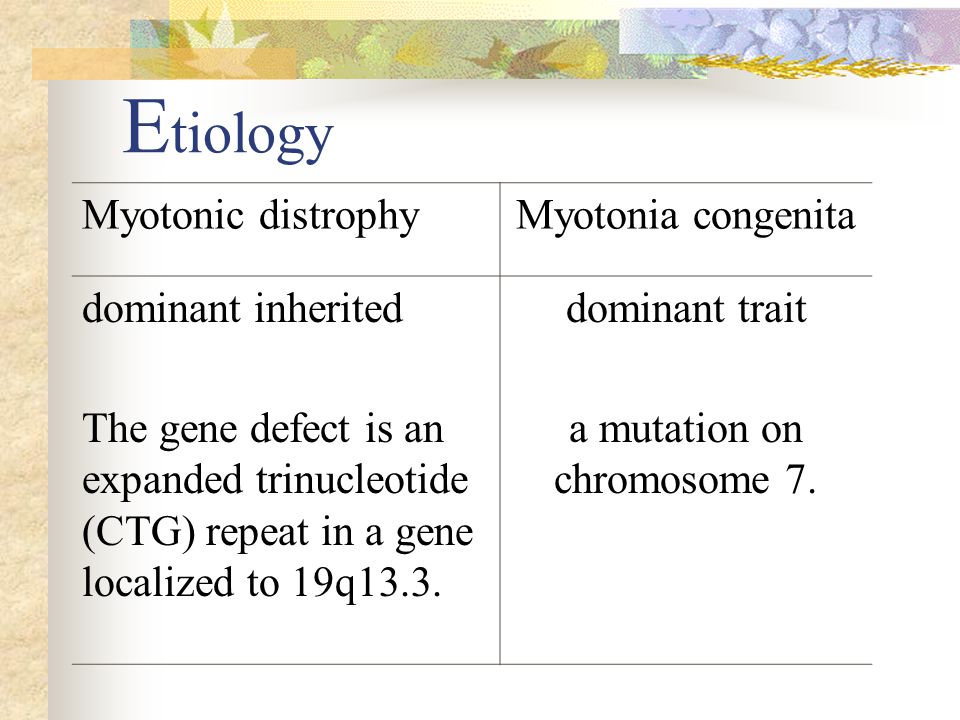 Etiology

| Myotonic distrophy | Myotonia congenita |
|---|---|
| dominant inherited<br><br>The gene defect is an expanded trinucleotide (CTG) repeat in a gene localized to 19q13.3. | dominant trait<br><br>a mutation on chromosome 7. |